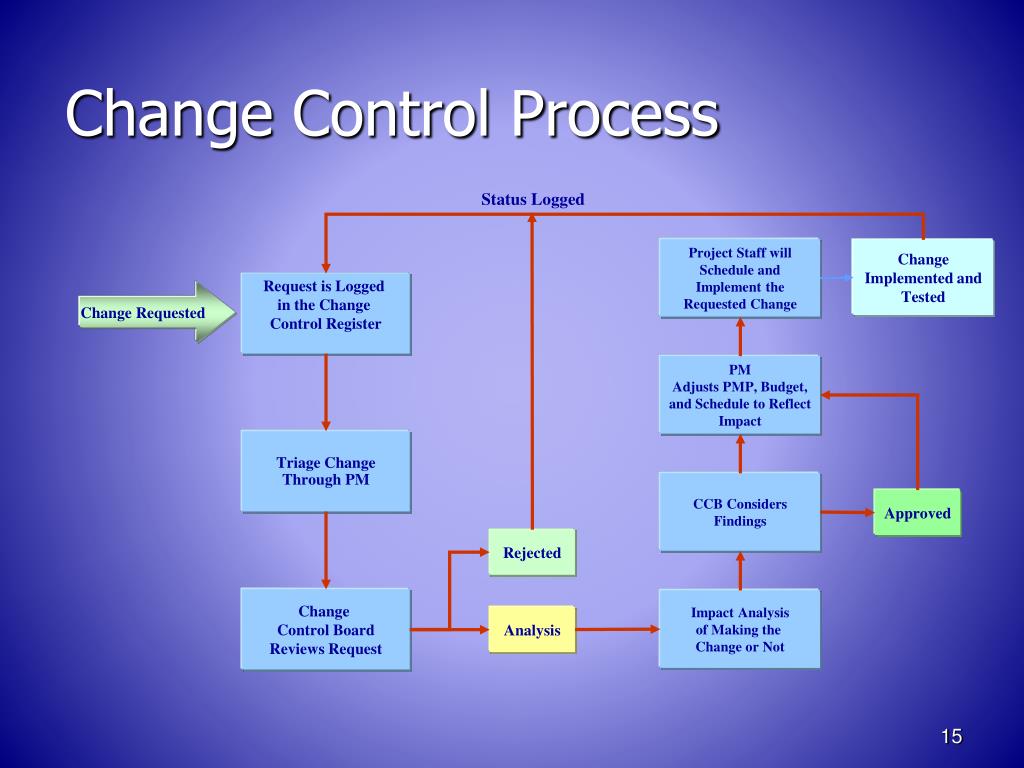 Change Control Process

Status Logged

Change Requested

Request is Logged in the Change Control Register

Triage Change Through PM

Change Control Board Reviews Request

Rejected

Analysis

Impact Analysis of Making the Change or Not

CCB Considers Findings

Approved

PM Adjusts PMP, Budget, and Schedule to Reflect Impact

Project Staff will Schedule and Implement the Requested Change

Change Implemented and Tested

15